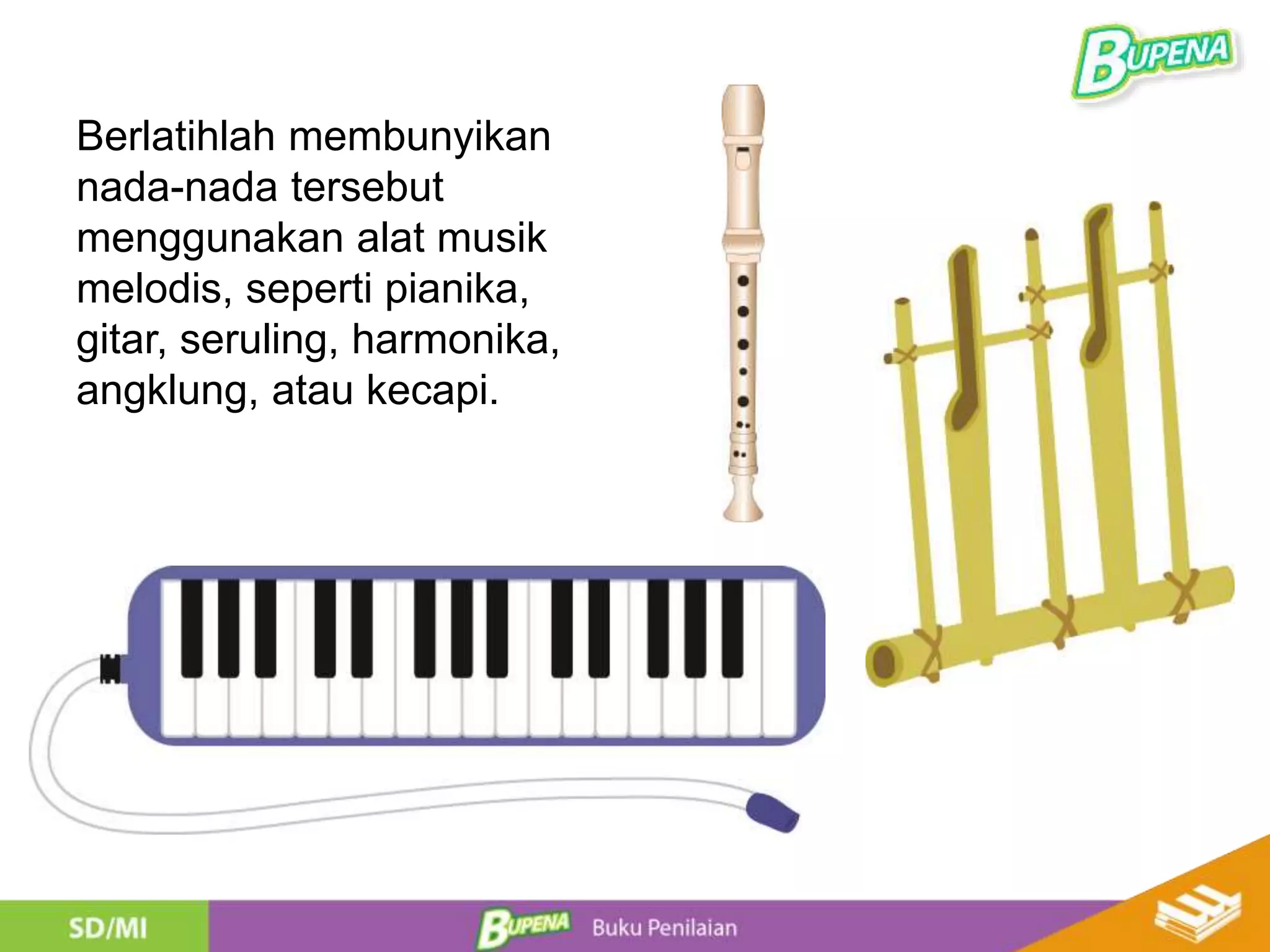 BUPENA

Berlatihlah membunyikan nada-nada tersebut menggunakan alat musik melodis, seperti pianika, gitar, seruling, harmonika, angklung, atau kecapi.

SD/MI BUPENA Buku Penilaian